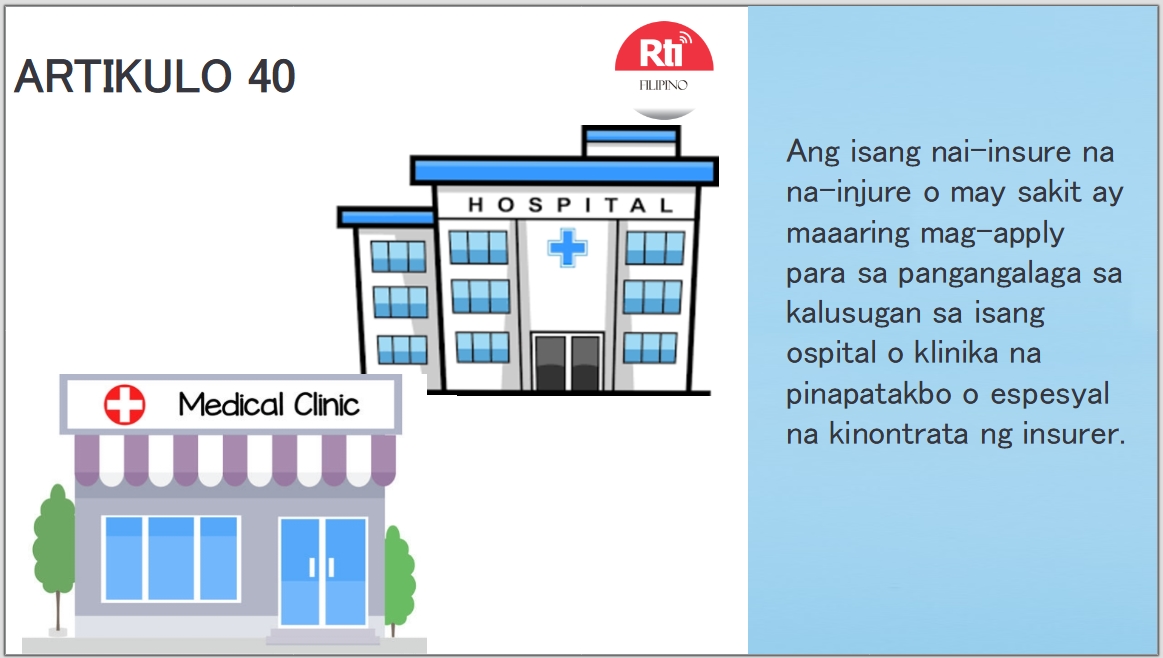 ARTIKULO 40

Rti
FILIPINO

HOSPITAL

Medical Clinic

Ang isang nai-insure na na-injure o may sakit ay maaaring mag-apply para sa pangangalaga sa kalusugan sa isang ospital o klinika na pinapatakbo o espesyal na kinontrata ng insurer.